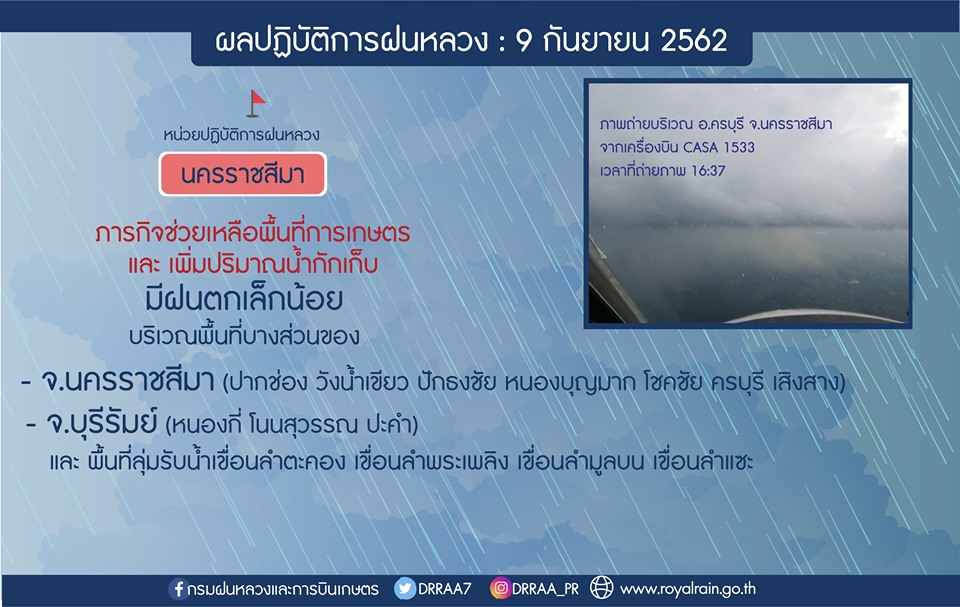 ผลปฏิบัติการฝนหลวง : 9 กันยายน 2562

หน่วยปฏิบัติการฝนหลวง

นครราชสีมา

ภารกิจช่วยเหลือพื้นที่การเกษตร และ เพิ่มปริมาณน้ำกักเก็บ

มีฝนตกเล็กน้อย

บริเวณพื้นที่บางส่วนของ

- จ.นครราชสีมา (ปากช่อง วังน้ำเขียว ปักธงชัย หนองบุญมาก โชคชัย ครบุรี เสิงสาง)

- จ.บุรีรัมย์ (หนองกี่ โนนสุวรรณ ปะคำ)

และ พื้นที่ลุ่มรับน้ำเขื่อนลำตะคอง เขื่อนลำพระเพลิง เขื่อนลำมูลบน เขื่อนลำแซะ

ภาพถ่ายบริเวณ อ.ครบุรี จ.นครราชสีมา
จากเครื่องบิน CASA 1533
เวลาที่ถ่ายภาพ 16:37

กรมฝนหลวงและการบินเกษตร DRRAA7 DRRAA_PR www.royalrain.go.th